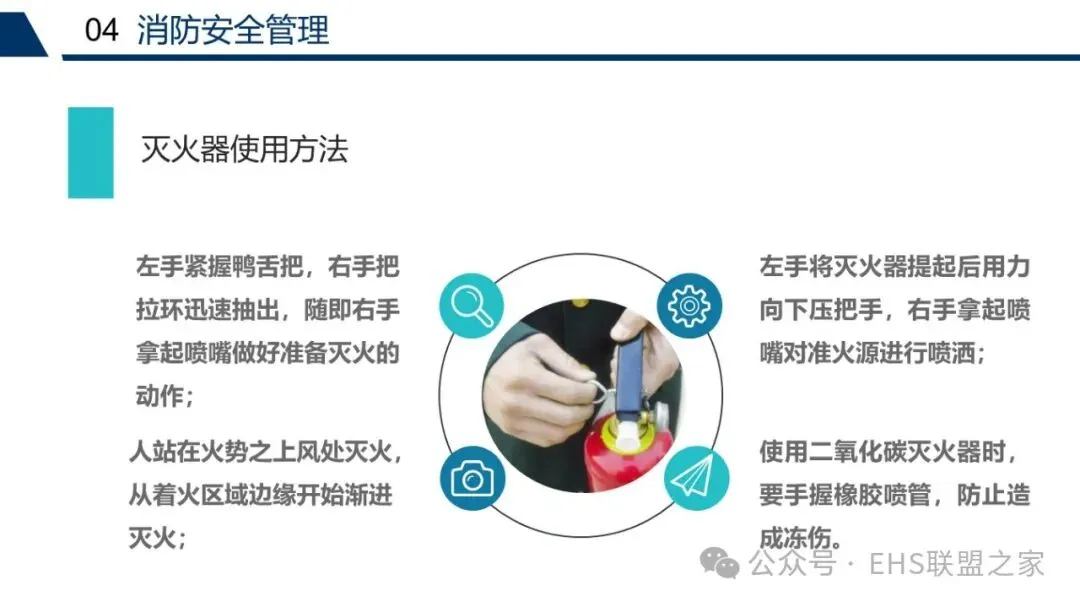 04 消防安全管理

灭火器使用方法

左手紧握鸭舌把，右手把拉环迅速抽出，随即右手拿起喷嘴做好准备灭火的动作；

人站在火势之上风处灭火，从着火区域边缘开始渐进灭火；

左手将灭火器提起后用力向下压把手，右手拿起喷嘴对准火源进行喷洒；

使用二氧化碳灭火器时，要手握橡胶喷管，防止造成冻伤。

公众号 · EHS联盟之家